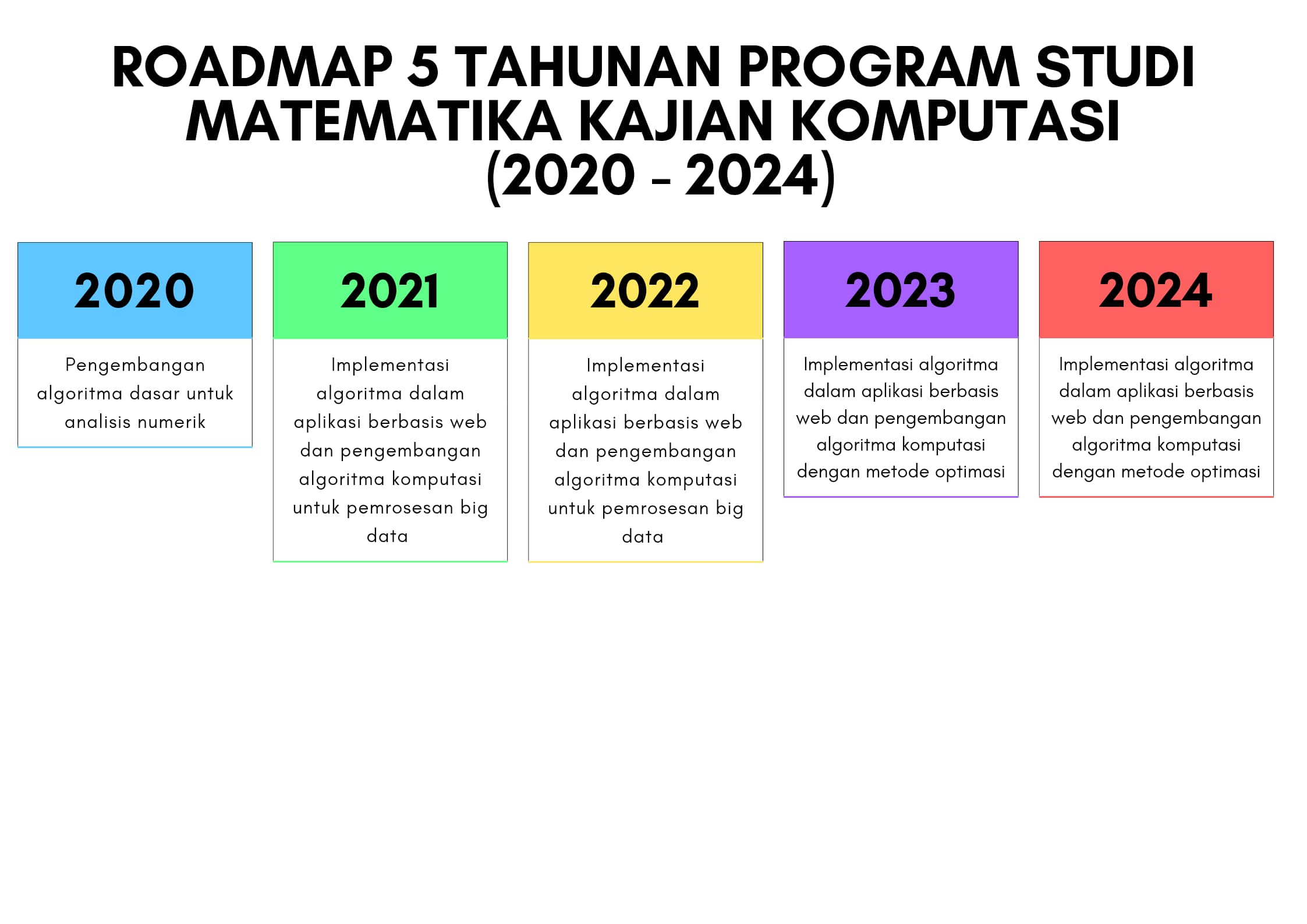 ROADMAP 5 TAHUNAN PROGRAM STUDI MATEMATIKA KAJIAN KOMPUTASI (2020 - 2024)

2020

Pengembangan algoritma dasar untuk analisis numerik

2021

Implementasi algoritma dalam aplikasi berbasis web dan pengembangan algoritma komputasi untuk pemrosesan big data

2022

Implementasi algoritma dalam aplikasi berbasis web dan pengembangan algoritma komputasi untuk pemrosesan big data

2023

Implementasi algoritma dalam aplikasi berbasis web dan pengembangan algoritma komputasi dengan metode optimasi

2024

Implementasi algoritma dalam aplikasi berbasis web dan pengembangan algoritma komputasi dengan metode optimasi